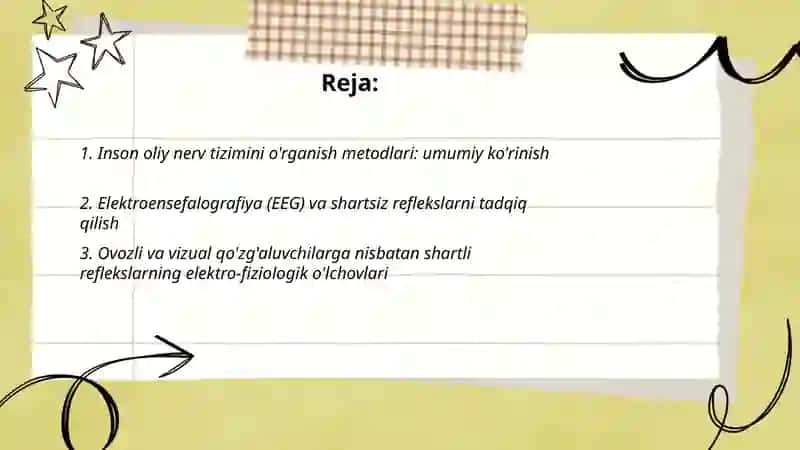 Reja:

1. Inson oliy nerv tizimini o'rganish metodlari: umumiy ko'rinish

2. Elektroensefalografiya (EEG) va shartsiz reflekslarni tadqiq qilish

3. Ovozli va vizual qo'zg'aluvchilarga nisbatan shartli reflekslarning elektro-fiziologik o'lchovlari